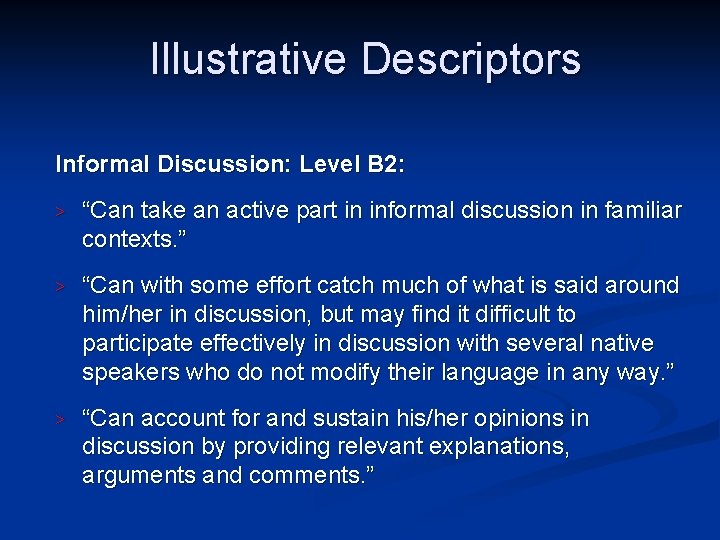 Illustrative Descriptors

Informal Discussion: Level B2:

> “Can take an active part in informal discussion in familiar contexts.”

> “Can with some effort catch much of what is said around him/her in discussion, but may find it difficult to participate effectively in discussion with several native speakers who do not modify their language in any way.”

> “Can account for and sustain his/her opinions in discussion by providing relevant explanations, arguments and comments.”